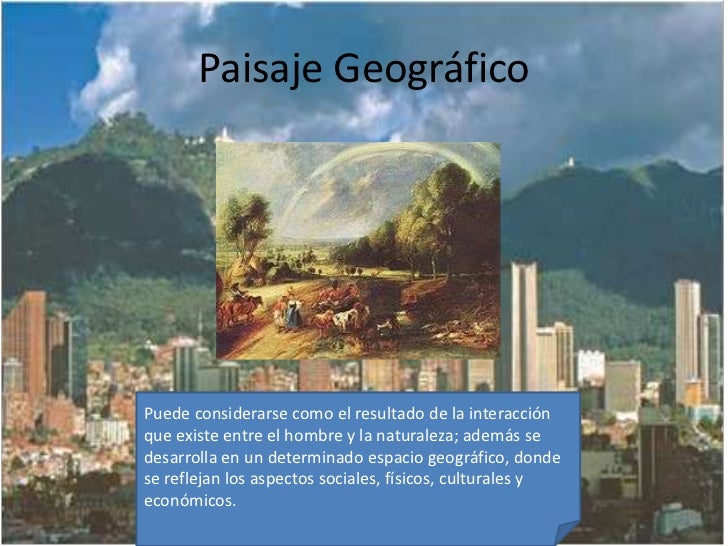 Paisaje Geográfico

Puede considerarse como el resultado de la interacción que existe entre el hombre y la naturaleza; además se desarrolla en un determinado espacio geográfico, donde se reflejan los aspectos sociales, físicos, culturales y económicos.